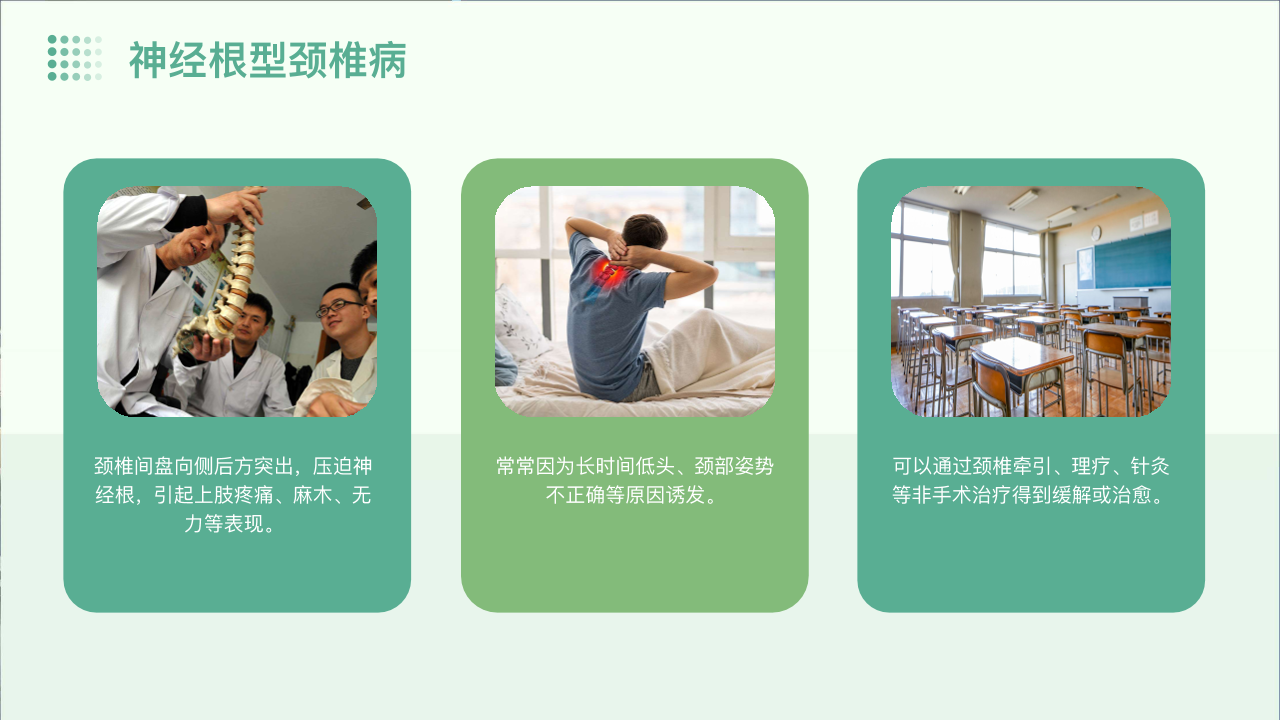 神经根型颈椎病

颈椎间盘向侧后方突出，压迫神经根，引起上肢疼痛、麻木、无力等表现。

常常因为长时间低头、颈部姿势不正确等原因诱发。

可以通过颈椎牵引、理疗、针灸等非手术治疗得到缓解或治愈。